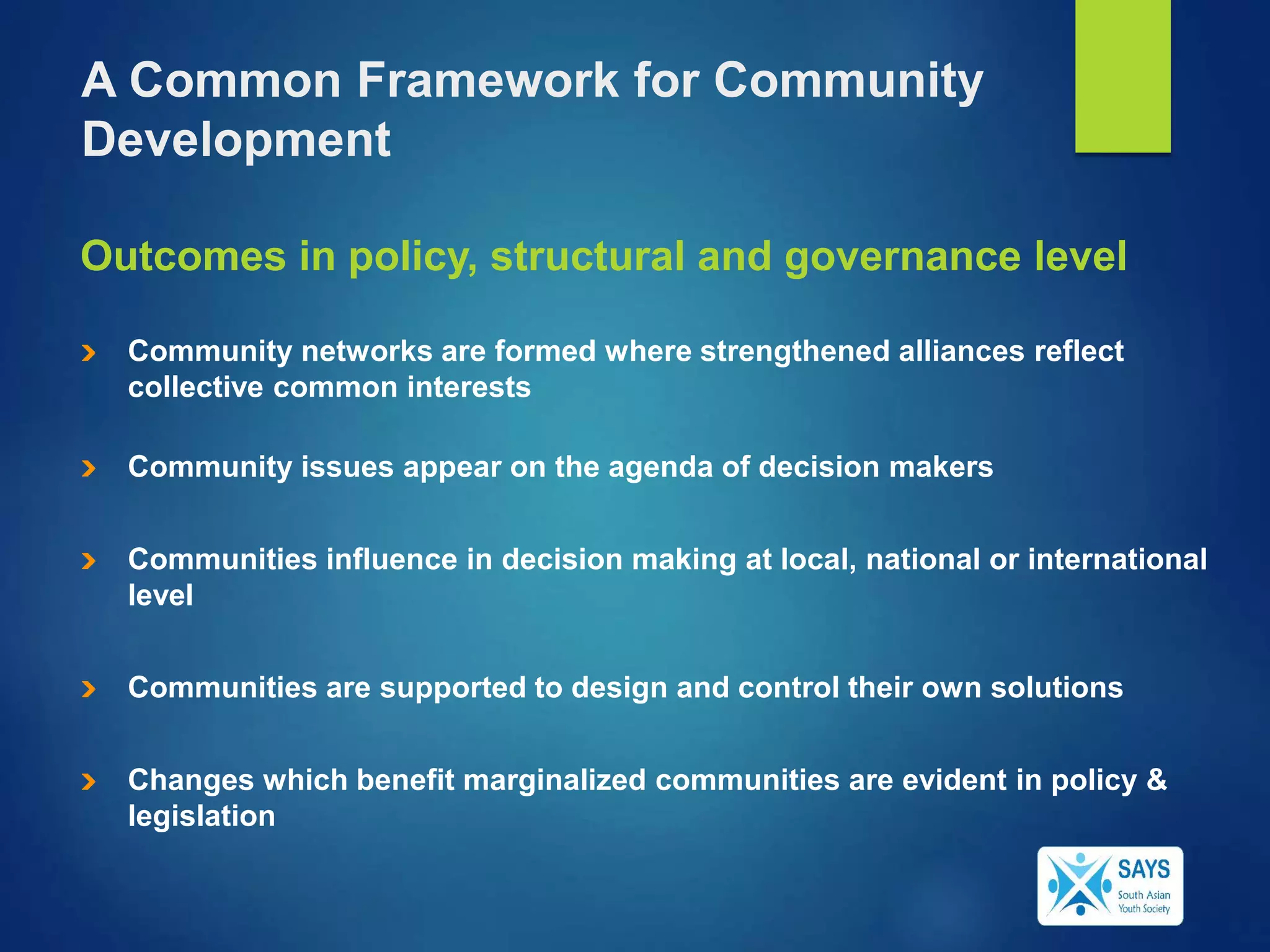 A Common Framework for Community Development

Outcomes in policy, structural and governance level

Community networks are formed where strengthened alliances reflect collective common interests

Community issues appear on the agenda of decision makers

Communities influence in decision making at local, national or international level

Communities are supported to design and control their own solutions

Changes which benefit marginalized communities are evident in policy & legislation

SAYS
South Asian Youth Society